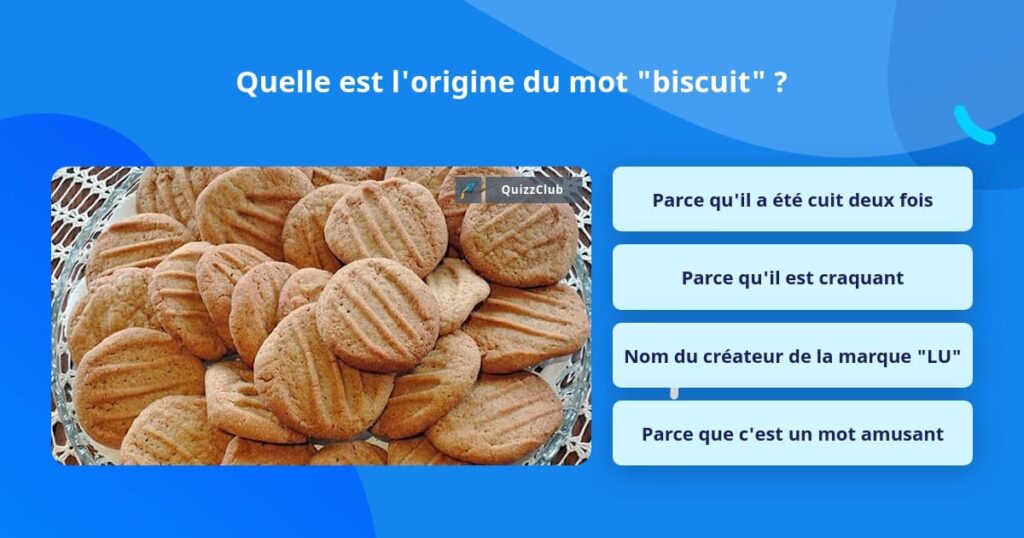 Quelle est l'origine du mot "biscuit" ?

QuizzClub

Parce qu'il a été cuit deux fois

Parce qu'il est craquant

Nom du créateur de la marque "LU"

Parce que c'est un mot amusant